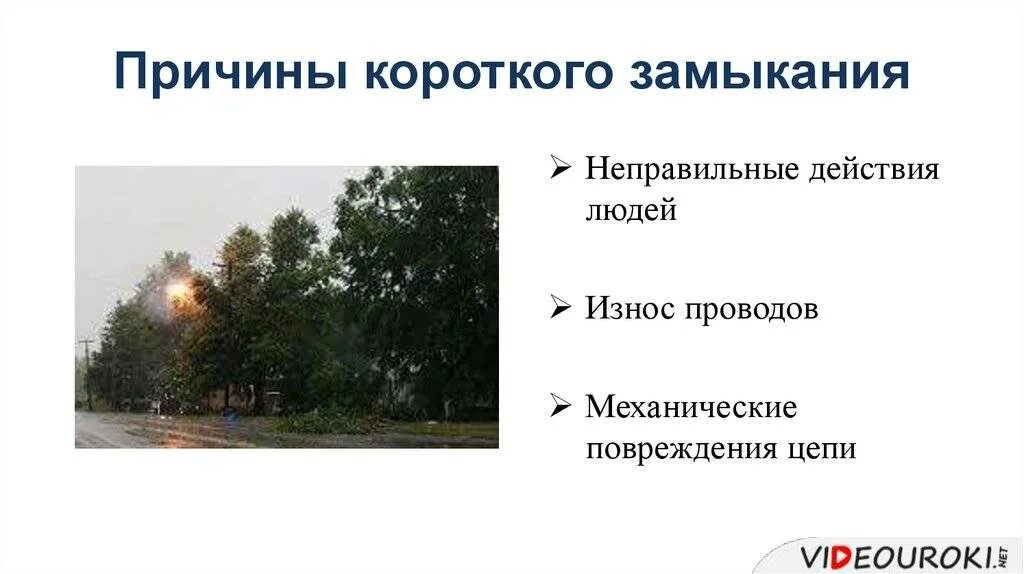 Причины короткого замыкания

➢ Неправильные действия людей

➢ Износ проводов

➢ Механические повреждения цепи

VIDEOUROKI.NET